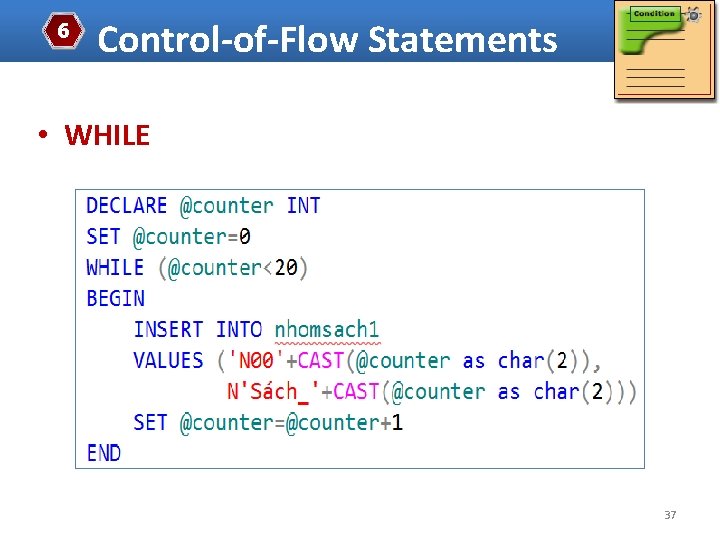 6 Control-of-Flow Statements

Condition

• WHILE

DECLARE @counter INT
SET @counter=0
WHILE (@counter<20)
BEGIN
    INSERT INTO nhomsach1
    VALUES ('N00'+CAST(@counter as char(2)),
            N'Sách_'+CAST(@counter as char(2)))
    SET @counter=@counter+1
END

37